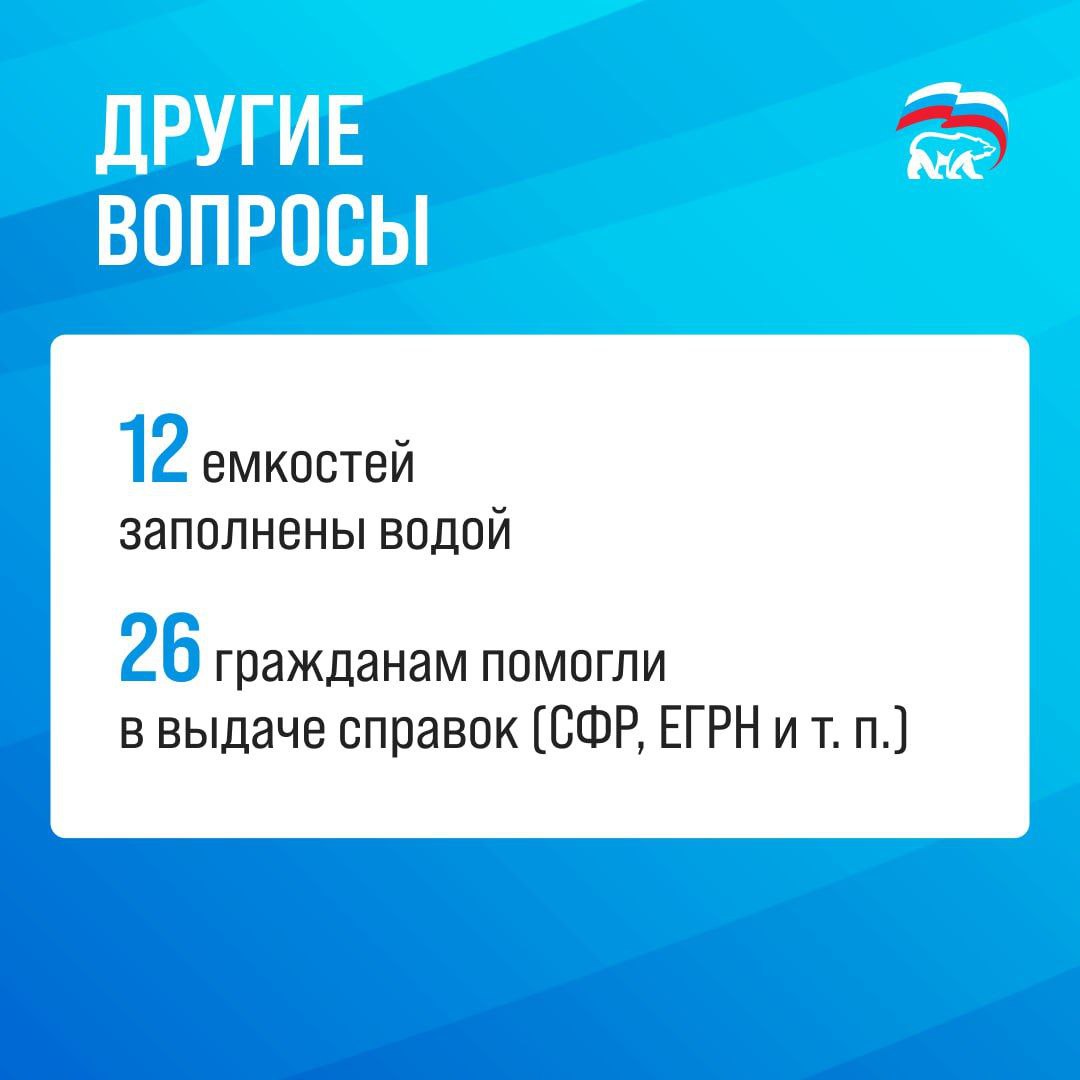 ДРУГИЕ ВОПРОСЫ

12 емкостей заполнены водой

26 гражданам помогли в выдаче справок (СФР, ЕГРН и т. п.)